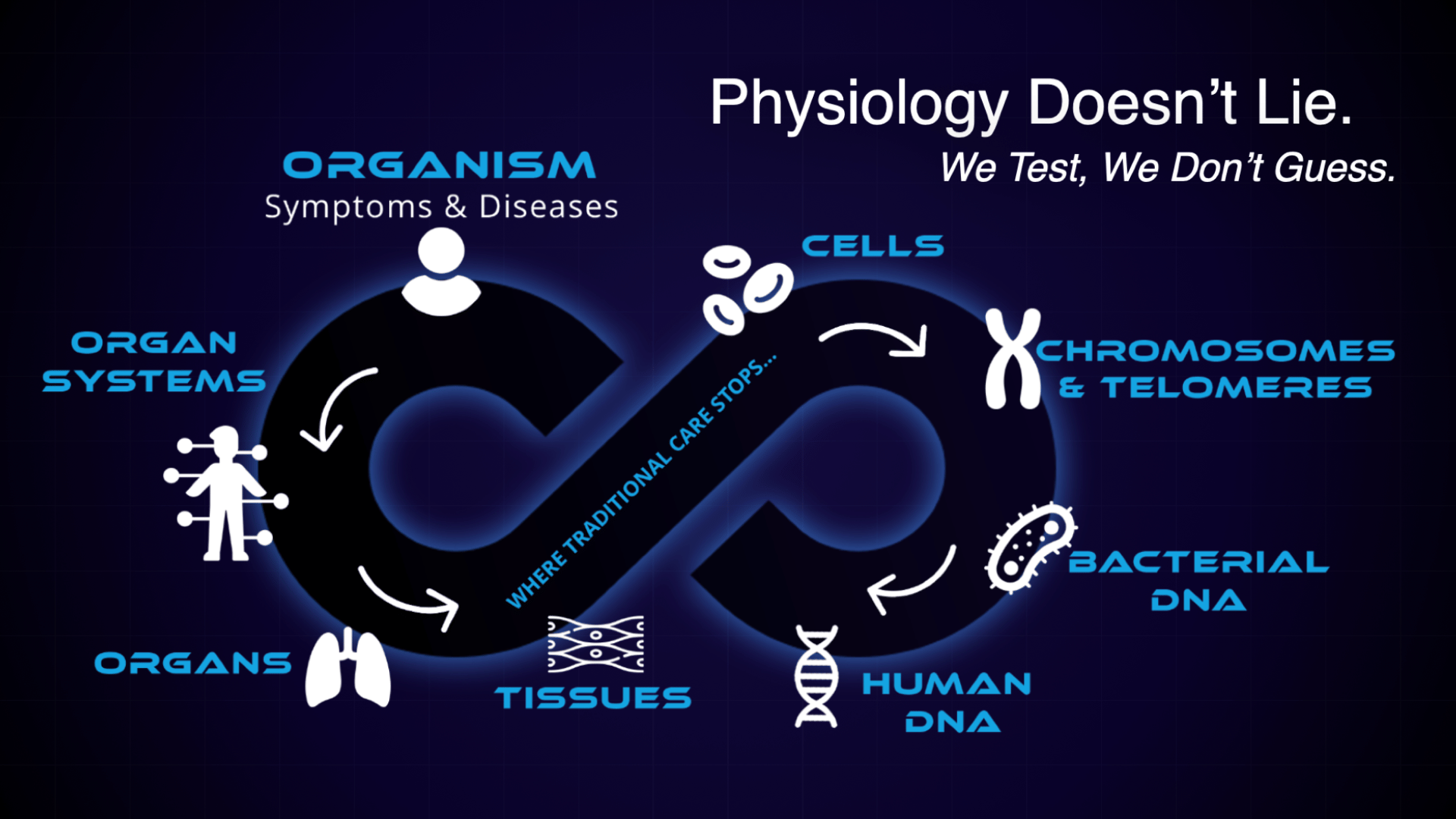 Physiology Doesn't Lie.
We Test, We Don't Guess.

ORGANISM
Symptoms & Diseases

ORGAN SYSTEMS

ORGANS

TISSUES

WHERE TRADITIONAL CARE STOPS...

CELLS

CHROMOSOMES & TELOMERES

BACTERIAL DNA

HUMAN DNA